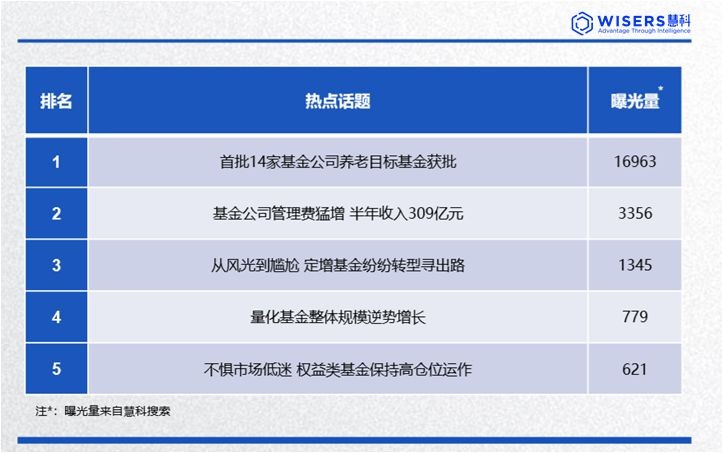 WISERS慧科
Advantage Through Intelligence

| 排名 | 热点话题 | 曝光量* |
|---|---|---|
| 1 | 首批14家基金公司养老目标基金获批 | 16963 |
| 2 | 基金公司管理费猛增 半年收入309亿元 | 3356 |
| 3 | 从风光到尴尬 定增基金纷纷转型寻出路 | 1345 |
| 4 | 量化基金整体规模逆势增长 | 779 |
| 5 | 不惧市场低迷 权益类基金保持高仓位运作 | 621 |

注*：曝光量来自慧科搜索